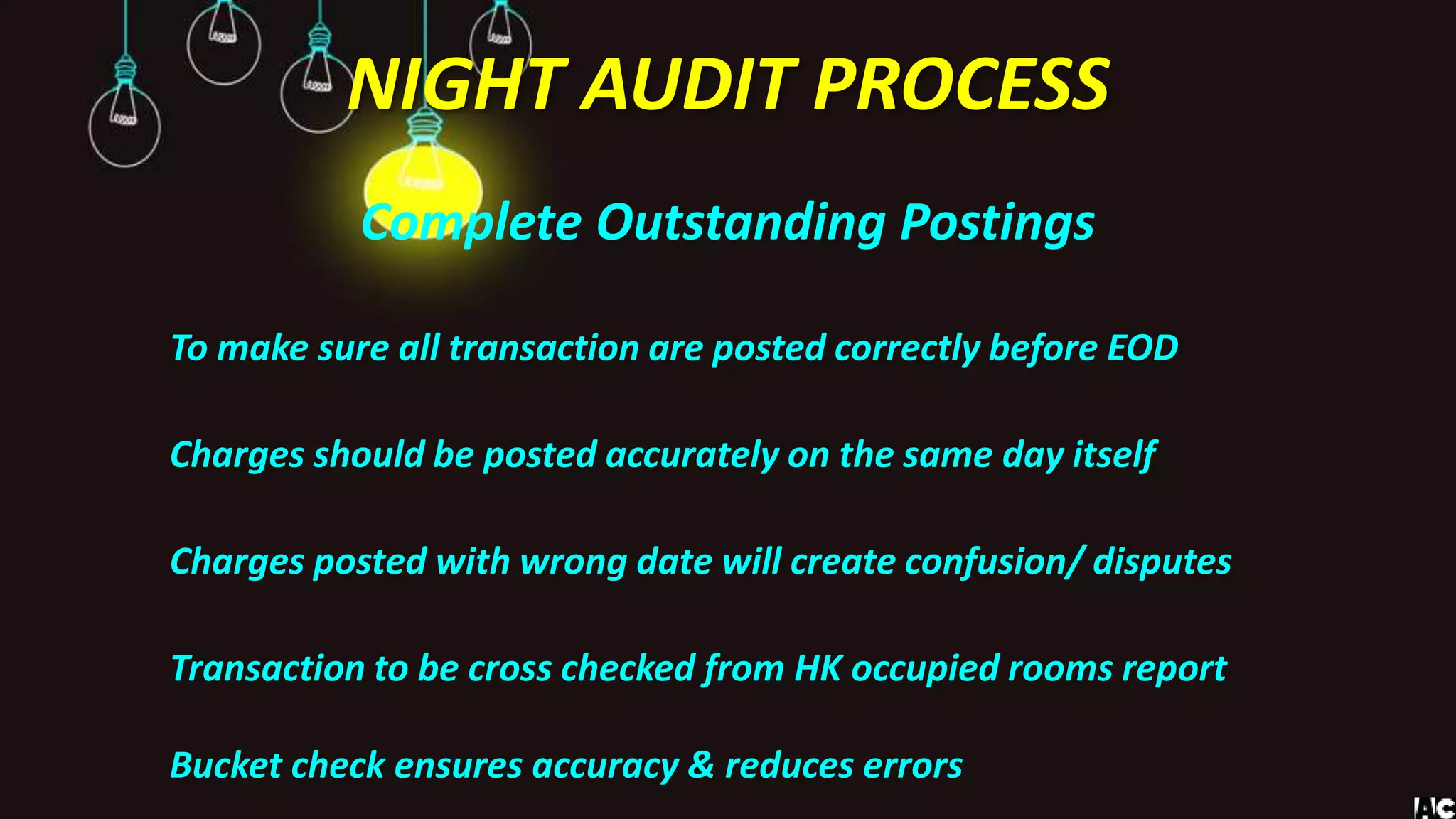 NIGHT AUDIT PROCESS

Complete Outstanding Postings

To make sure all transaction are posted correctly before EOD

Charges should be posted accurately on the same day itself

Charges posted with wrong date will create confusion/ disputes

Transaction to be cross checked from HK occupied rooms report

Bucket check ensures accuracy & reduces errors

AC